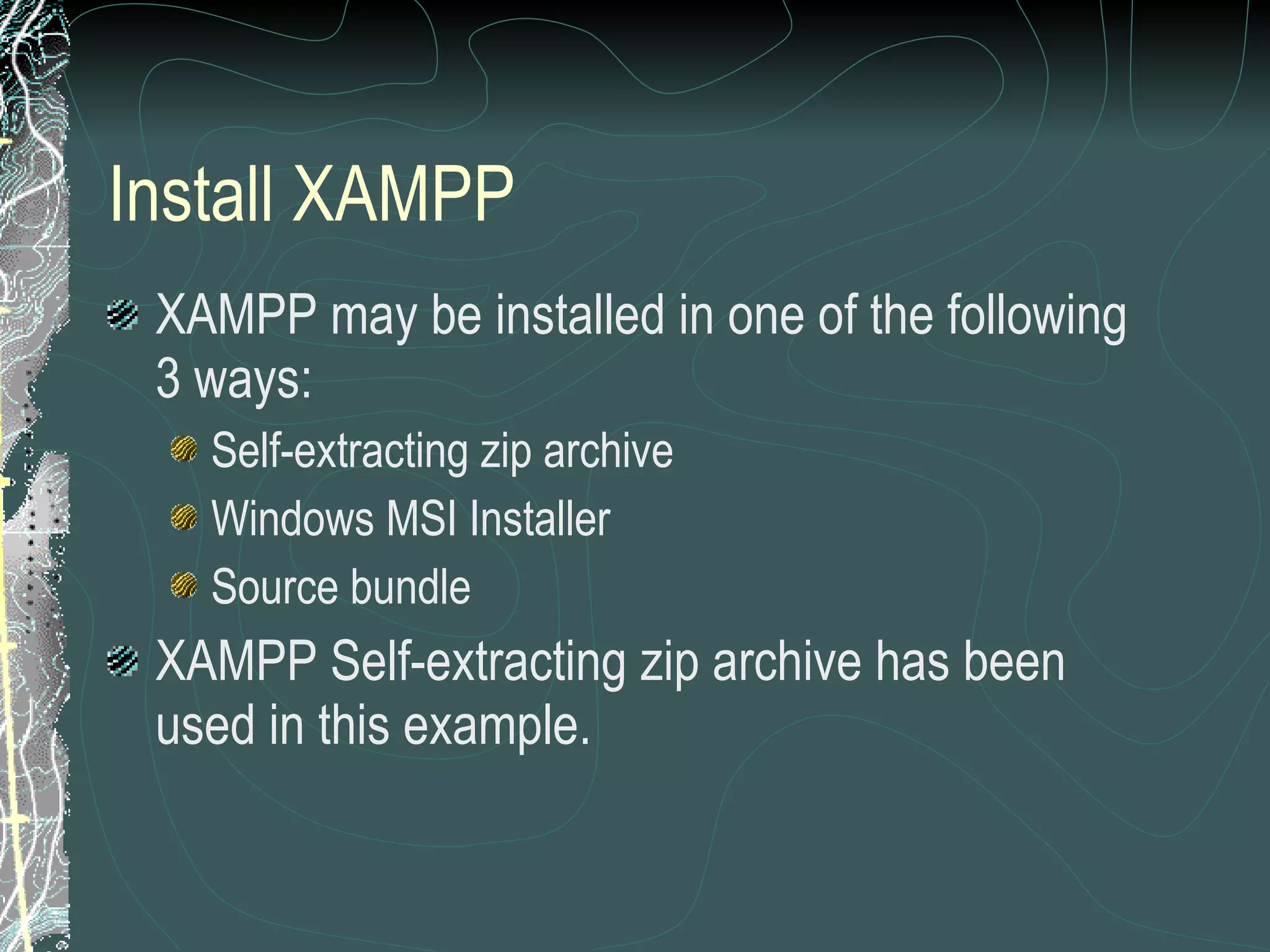 Install XAMPP

XAMPP may be installed in one of the following 3 ways:

Self-extracting zip archive

Windows MSI Installer

Source bundle

XAMPP Self-extracting zip archive has been used in this example.